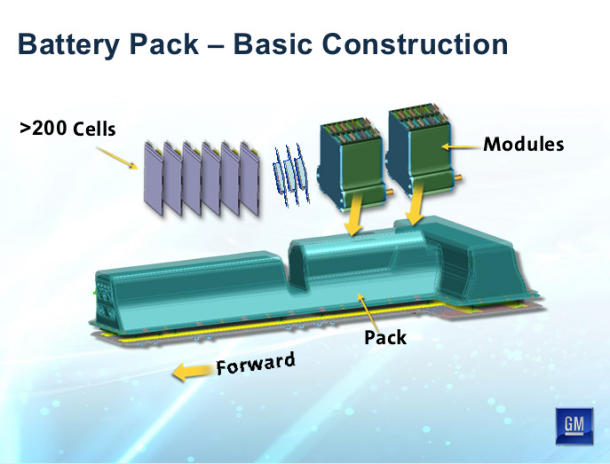 Battery Pack – Basic Construction

>200 Cells

Modules

Pack

Forward

GM